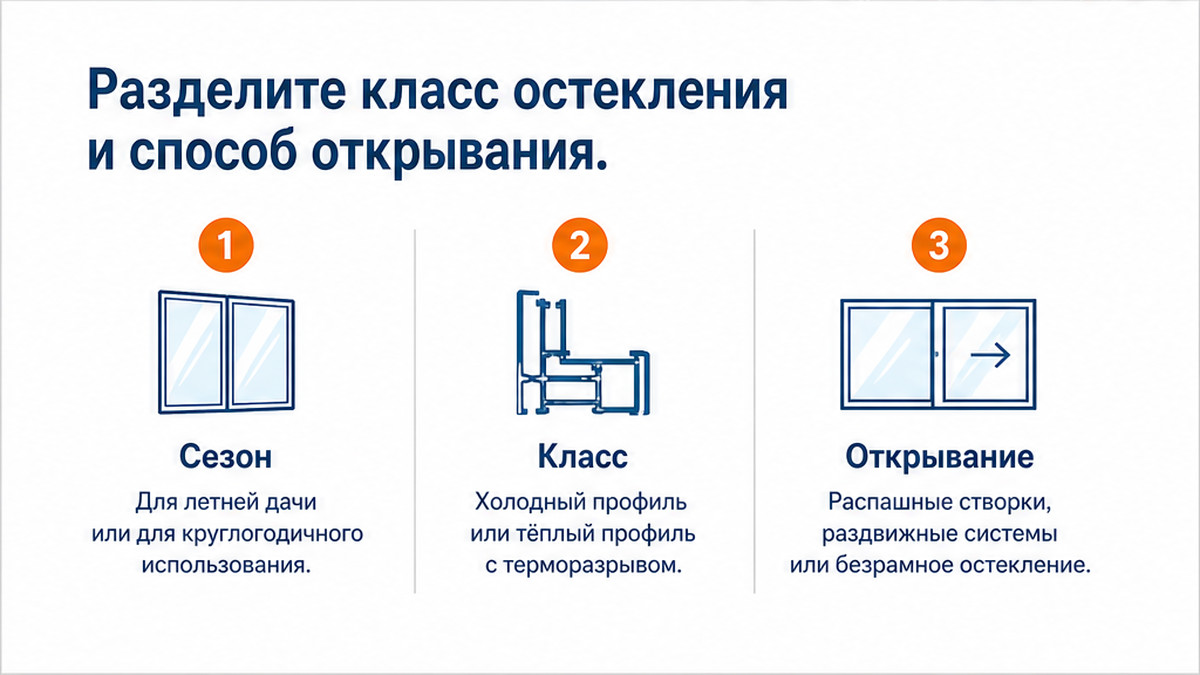 Разделите класс остекления и способ открывания.

1

Сезон

Для летней дачи или для круглогодичного использования.

2

Класс

Холодный профиль или тёплый профиль с терморазрывом.

3

Открывание

Распашные створки, раздвижные системы или безрамное остекление.